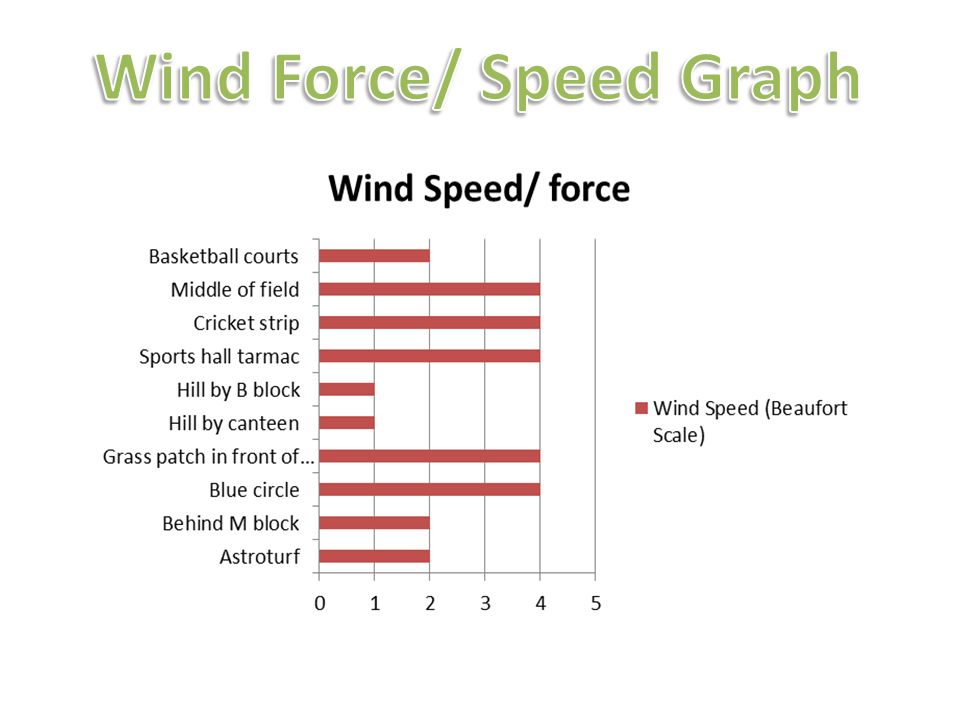 Wind Force/ Speed Graph

Wind Speed/ force

Basketball courts
Middle of field
Cricket strip
Sports hall tarmac
Hill by B block
Hill by canteen
Grass patch in front of...
Blue circle
Behind M block
Astroturf

0 1 2 3 4 5

Wind Speed (Beaufort Scale)